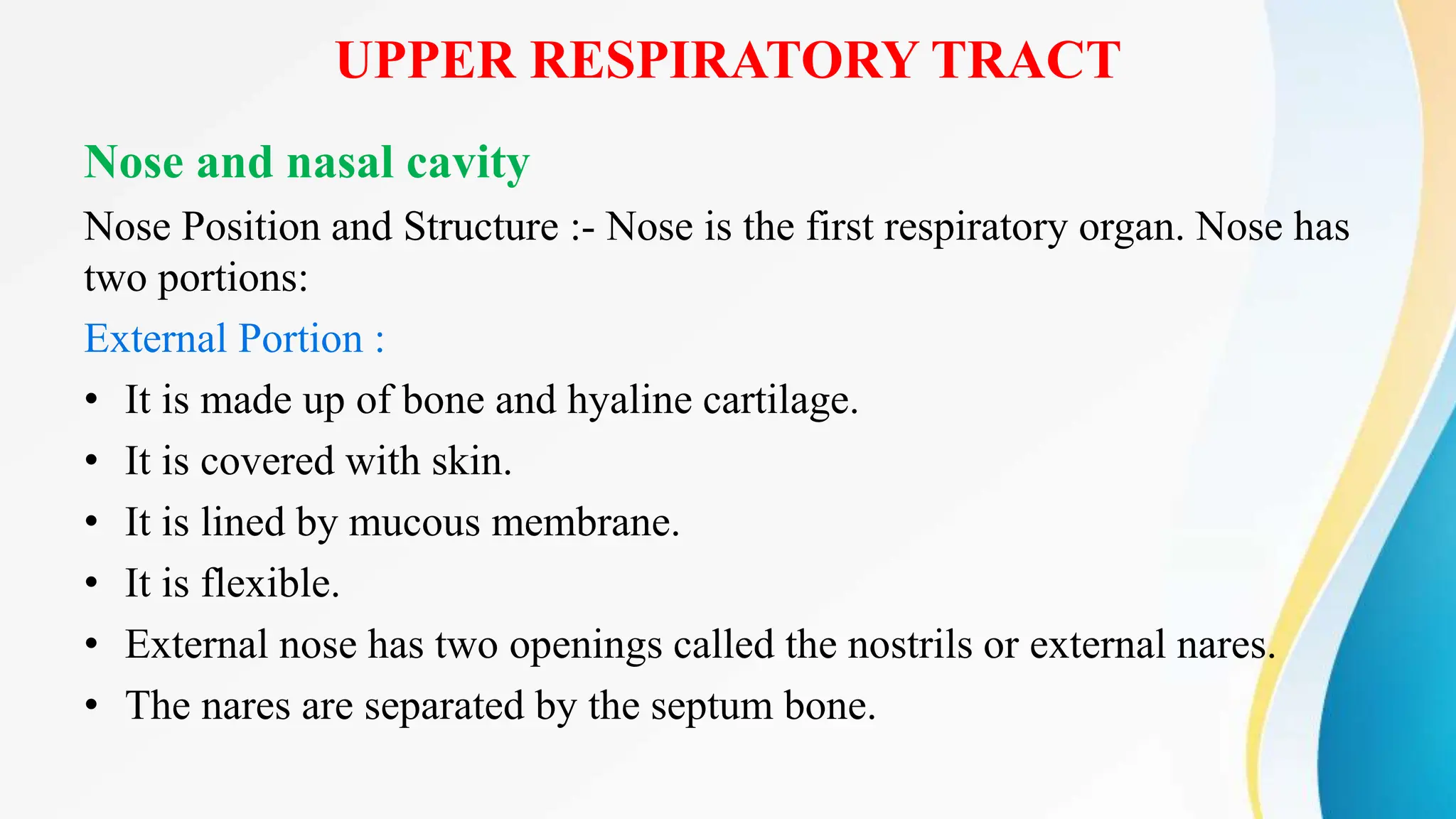 UPPER RESPIRATORY TRACT

Nose and nasal cavity

Nose Position and Structure :- Nose is the first respiratory organ. Nose has two portions:

External Portion :

• It is made up of bone and hyaline cartilage.
• It is covered with skin.
• It is lined by mucous membrane.
• It is flexible.
• External nose has two openings called the nostrils or external nares.
• The nares are separated by the septum bone.